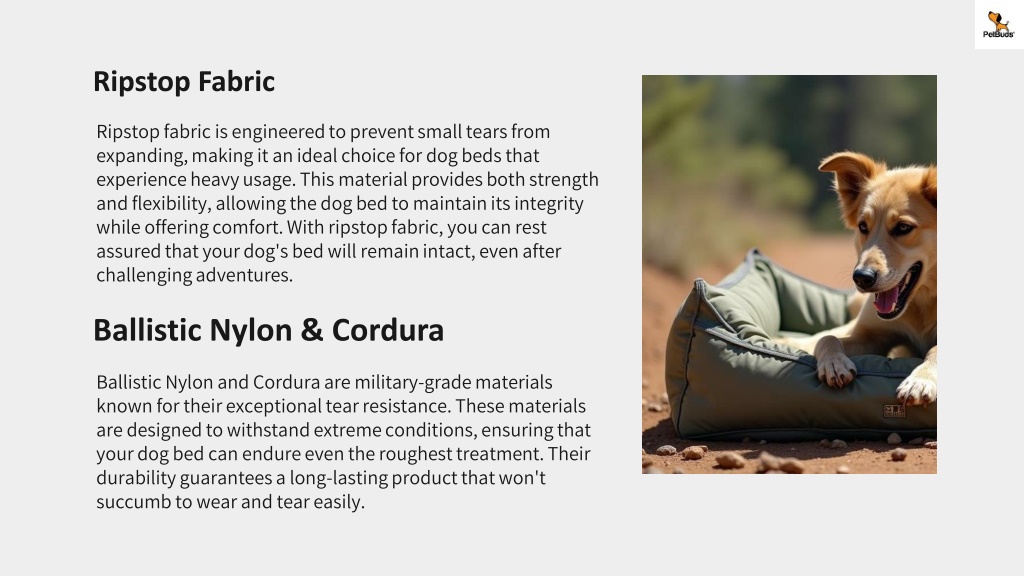 PetBuds

Ripstop Fabric

Ripstop fabric is engineered to prevent small tears from expanding, making it an ideal choice for dog beds that experience heavy usage. This material provides both strength and flexibility, allowing the dog bed to maintain its integrity while offering comfort. With ripstop fabric, you can rest assured that your dog's bed will remain intact, even after challenging adventures.

Ballistic Nylon & Cordura

Ballistic Nylon and Cordura are military-grade materials known for their exceptional tear resistance. These materials are designed to withstand extreme conditions, ensuring that your dog bed can endure even the roughest treatment. Their durability guarantees a long-lasting product that won't succumb to wear and tear easily.